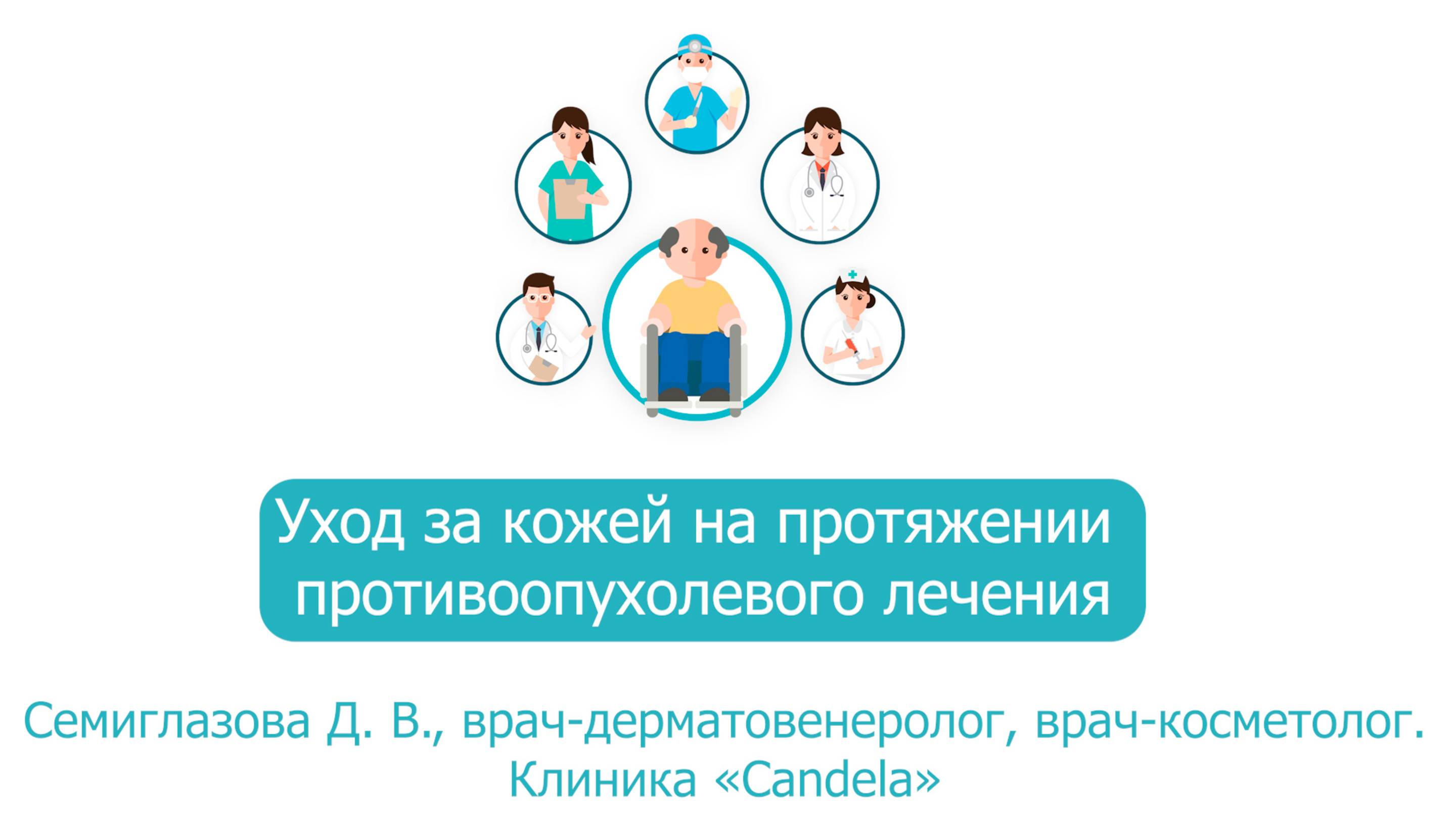 Уход за кожей на протяжении противоопухолевого лечения

Семиглазова Д. В., врач-дерматовенеролог, врач-косметолог.
Клиника «Candela»